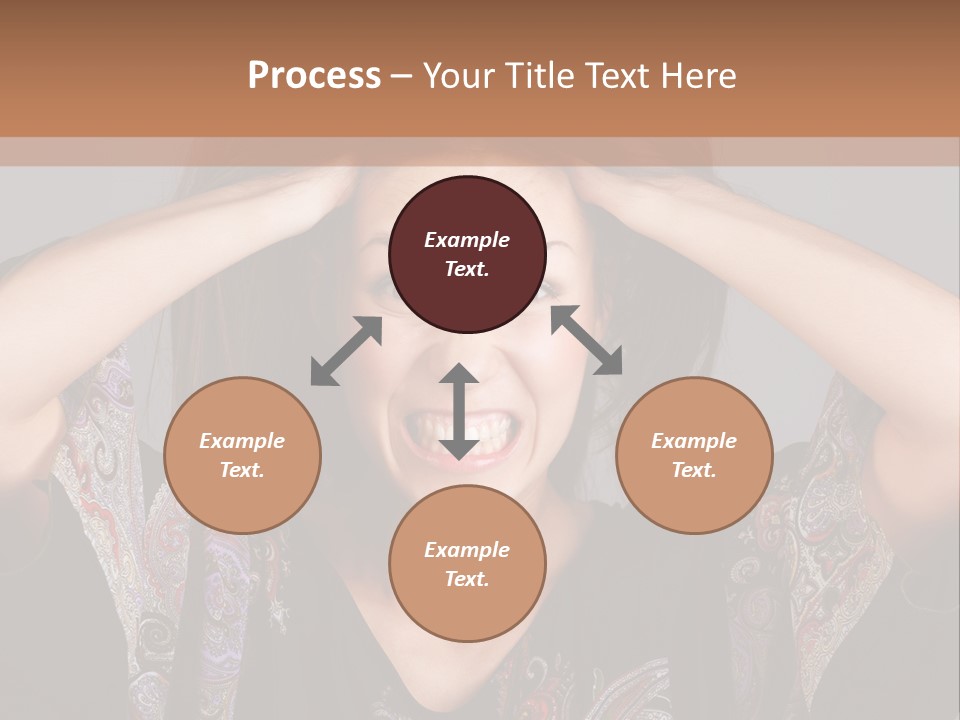 Process – Your Title Text Here

Example Text.

Example Text.

Example Text.

Example Text.